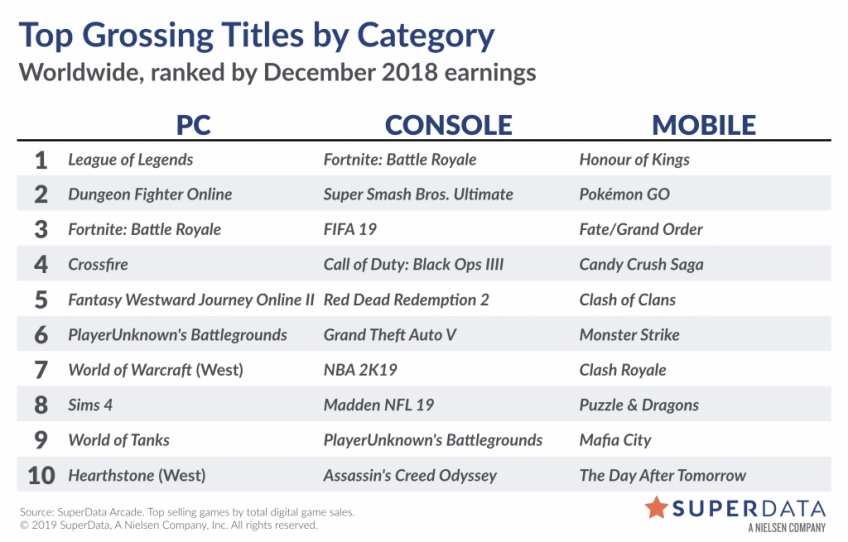 Top Grossing Titles by Category
Worldwide, ranked by December 2018 earnings

| | PC | CONSOLE | MOBILE |
|---|---|---|---|
| 1 | League of Legends | Fortnite: Battle Royale | Honour of Kings |
| 2 | Dungeon Fighter Online | Super Smash Bros. Ultimate | Pokémon GO |
| 3 | Fortnite: Battle Royale | FIFA 19 | Fate/Grand Order |
| 4 | Crossfire | Call of Duty: Black Ops IIII | Candy Crush Saga |
| 5 | Fantasy Westward Journey Online II | Red Dead Redemption 2 | Clash of Clans |
| 6 | PlayerUnknown's Battlegrounds | Grand Theft Auto V | Monster Strike |
| 7 | World of Warcraft (West) | NBA 2K19 | Clash Royale |
| 8 | Sims 4 | Madden NFL 19 | Puzzle & Dragons |
| 9 | World of Tanks | PlayerUnknown's Battlegrounds | Mafia City |
| 10 | Hearthstone (West) | Assassin's Creed Odyssey | The Day After Tomorrow |

Source: SuperData Arcade. Top selling games by total digital game sales.
© 2019 SuperData, A Nielsen Company, Inc. All rights reserved.

SUPERDATA
A NIELSEN COMPANY